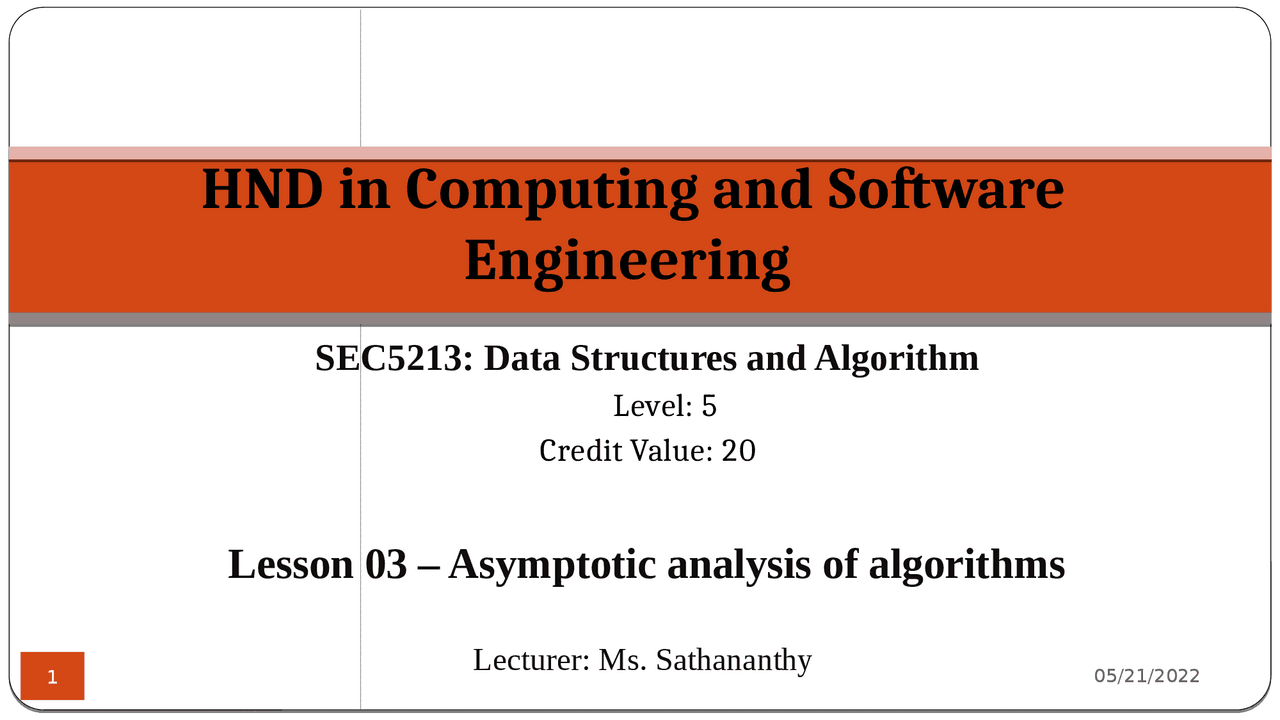 HND in Computing and Software Engineering

SEC5213: Data Structures and Algorithm

Level: 5

Credit Value: 20

Lesson 03 – Asymptotic analysis of algorithms

Lecturer: Ms. Sathananthy

1

05/21/2022